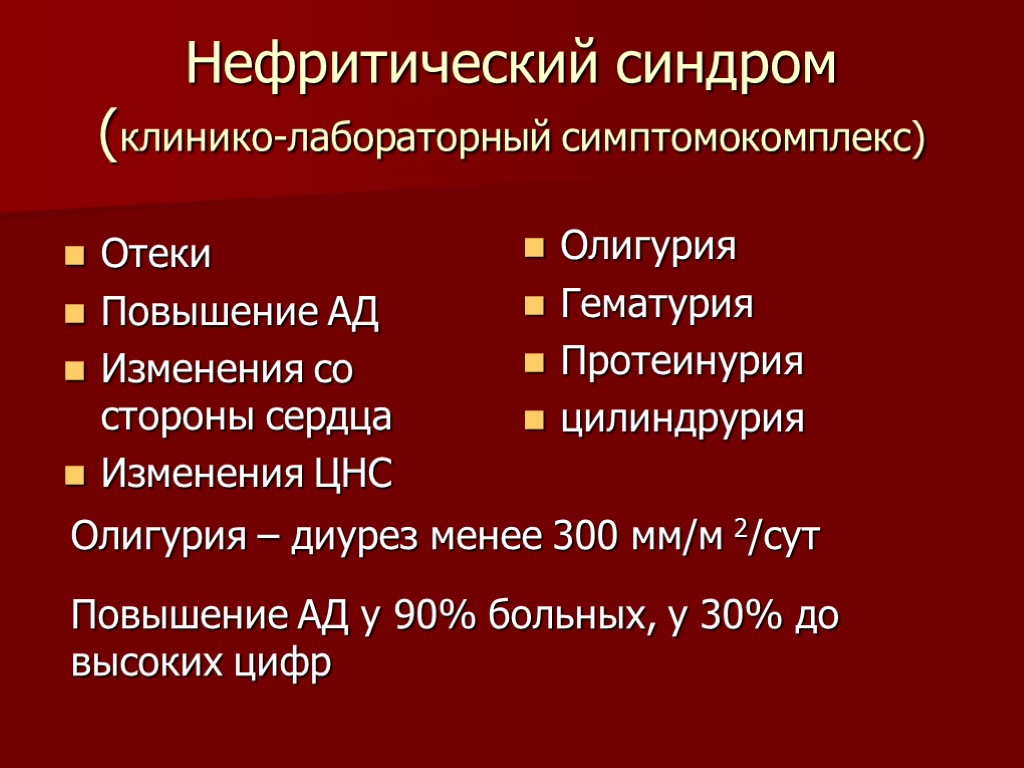 Нефритический синдром (клинико-лабораторный симптомокомплекс)

- Отеки
- Повышение АД
- Изменения со стороны сердца
- Изменения ЦНС

- Олигурия
- Гематурия
- Протеинурия
- цилиндрурия

Олигурия – диурез менее 300 мм/м $^2$/сут

Повышение АД у 90% больных, у 30% до высоких цифр